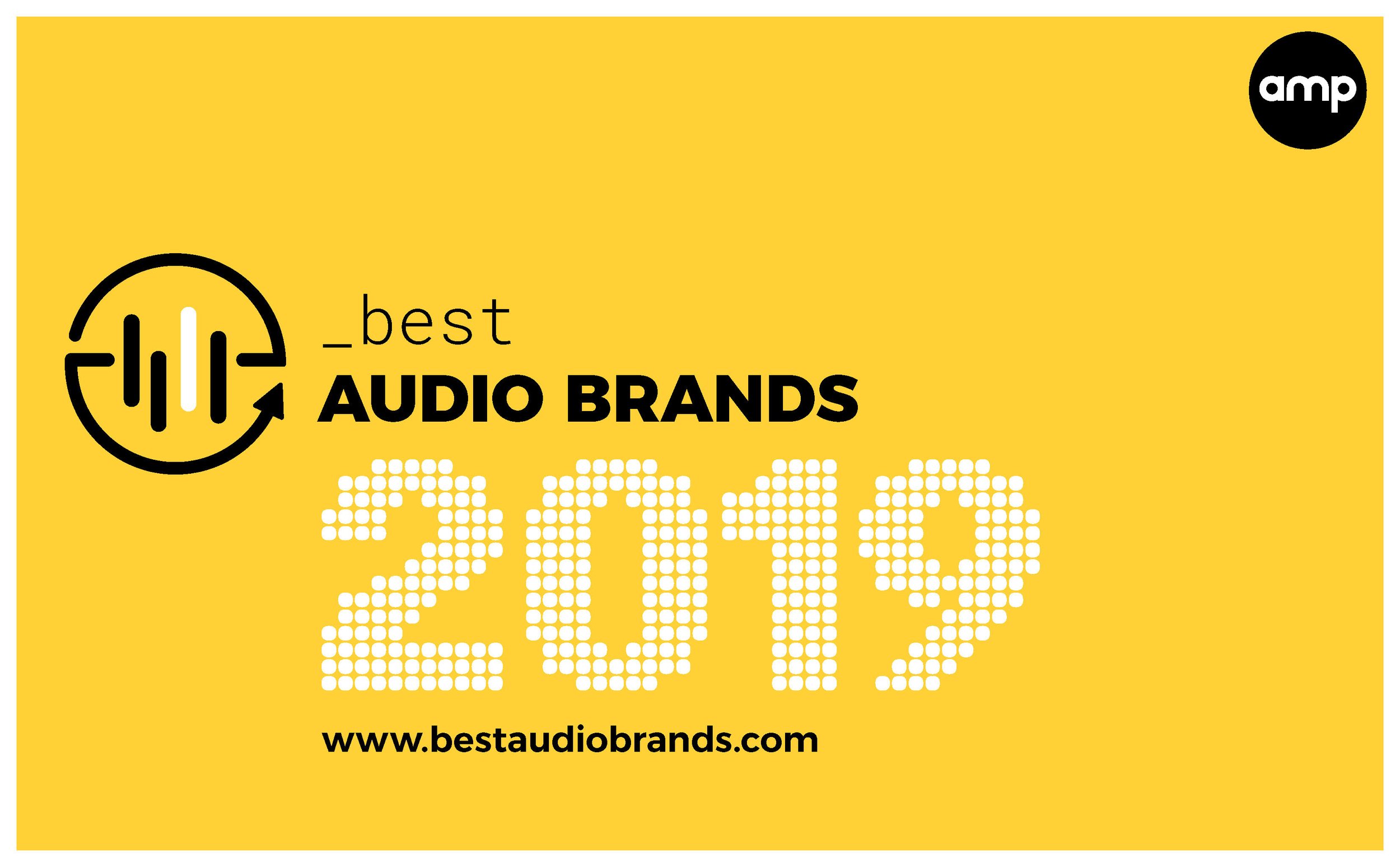 amp

_best
AUDIO BRANDS
2019

www.bestaudiobrands.com